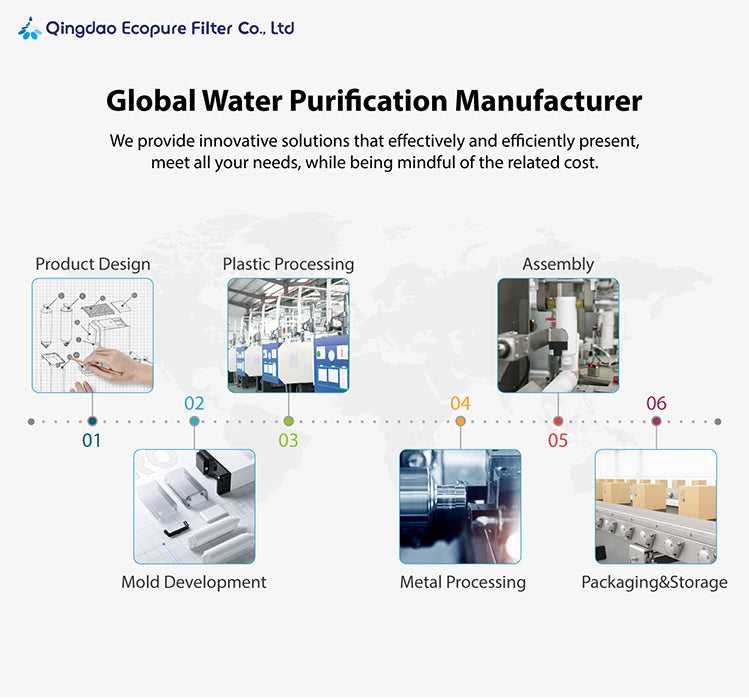 Qingdao Ecopure Filter Co., Ltd

Global Water Purification Manufacturer

We provide innovative solutions that effectively and efficiently present, meet all your needs, while being mindful of the related cost.

Product Design

01

02

Mold Development

Plastic Processing

03

04

Metal Processing

Assembly

05

06

Packaging&Storage